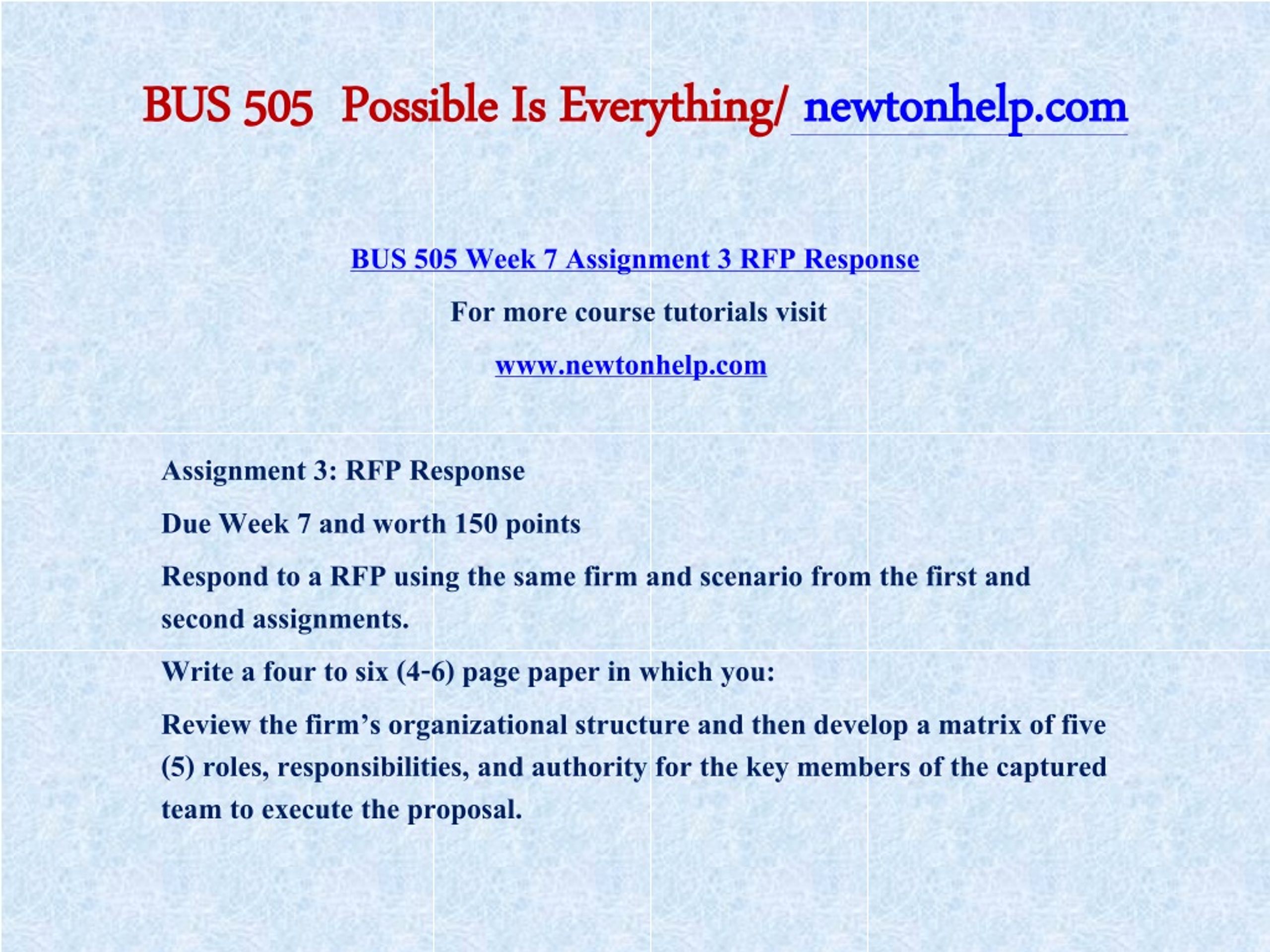 BUS 505 Possible Is Everything/ newtonhelp.com

BUS 505 Week 7 Assignment 3 RFP Response

For more course tutorials visit

www.newtonhelp.com

Assignment 3: RFP Response

Due Week 7 and worth 150 points

Respond to a RFP using the same firm and scenario from the first and second assignments.

Write a four to six (4-6) page paper in which you:

Review the firm’s organizational structure and then develop a matrix of five (5) roles, responsibilities, and authority for the key members of the captured team to execute the proposal.